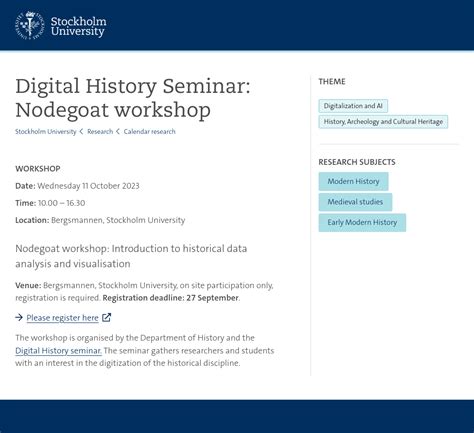 Stockholm University

Digital History Seminar: Nodegoat workshop

Stockholm University < Research < Calendar research

WORKSHOP

Date: Wednesday 11 October 2023

Time: 10.00 – 16.30

Location: Bergsmannen, Stockholm University

Nodegoat workshop: Introduction to historical data analysis and visualisation

Venue: Bergsmannen, Stockholm University, on site participation only, registration is required. Registration deadline: 27 September.

→ Please register here

The workshop is organised by the Department of History and the Digital History seminar. The seminar gathers researchers and students with an interest in the digitization of the historical discipline.

THEME

Digitalization and AI

History, Archeology and Cultural Heritage

RESEARCH SUBJECTS

Modern History

Medieval studies

Early Modern History